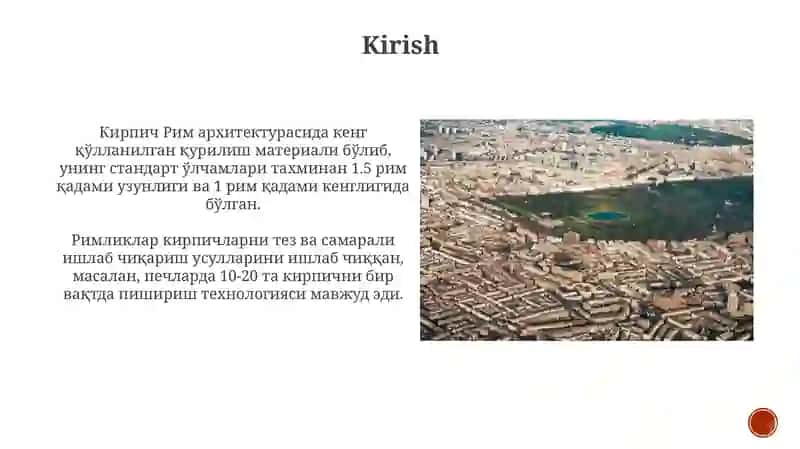 Kirish

Кирпич Рим архитектурасида кенг қўлланилган қурилиш материали бўлиб, унинг стандарт ўлчамлари тахминан 1.5 рим қадами узунлиги ва 1 рим қадами кенглигида бўлган.

Римликлар кирпичларни тез ва самарали ишлаб чиқариш усулларини ишлаб чиққан, масалан, печларда 10-20 та кирпични бир вақтда пишириш технологияси мавжуд эди.